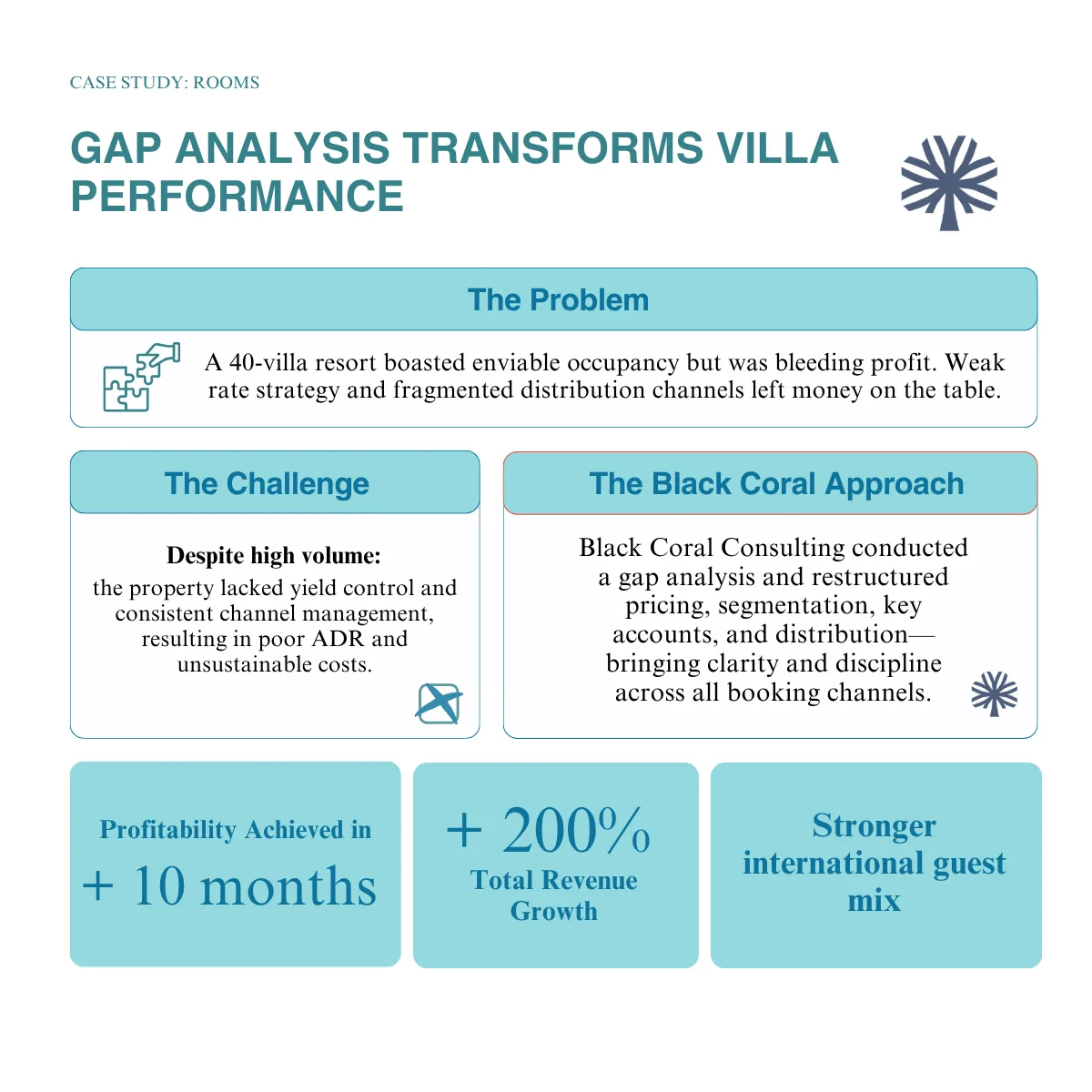 CASE STUDY: ROOMS

GAP ANALYSIS TRANSFORMS VILLA PERFORMANCE

The Problem

A 40-villa resort boasted enviable occupancy but was bleeding profit. Weak rate strategy and fragmented distribution channels left money on the table.

The Challenge

Despite high volume:
the property lacked yield control and consistent channel management, resulting in poor ADR and unsustainable costs.

The Black Coral Approach

Black Coral Consulting conducted a gap analysis and restructured pricing, segmentation, key accounts, and distribution—bringing clarity and discipline across all booking channels.

Profitability Achieved in
+ 10 months

+ 200%
Total Revenue Growth

Stronger international guest mix